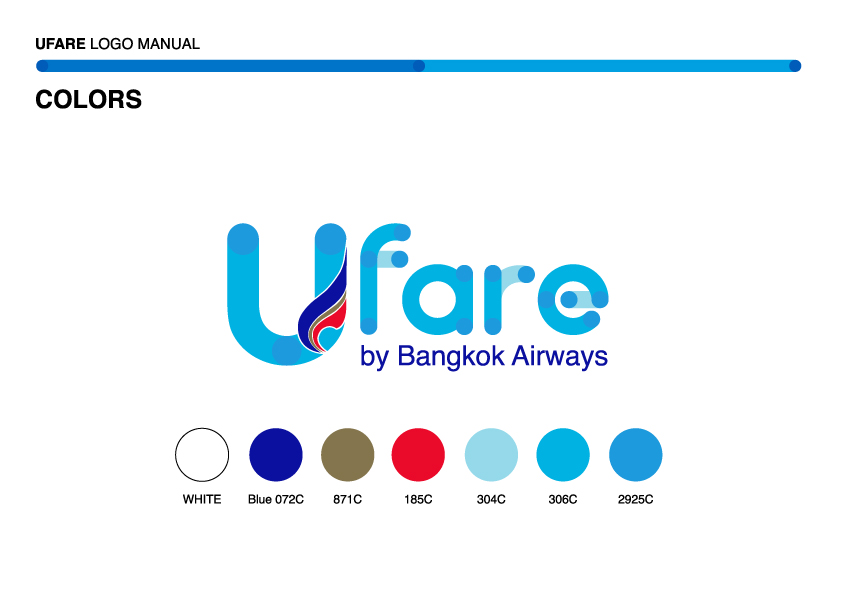 UFARE LOGO MANUAL

COLORS

Ufare
by Bangkok Airways

WHITE Blue 072C 871C 185C 304C 306C 2925C